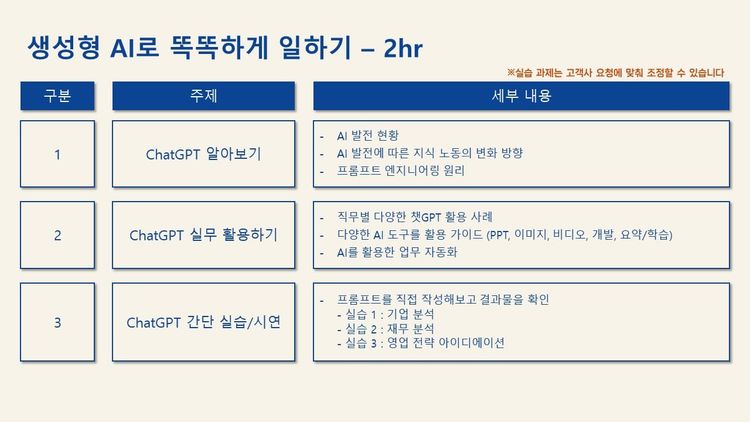 생성형 AI로 똑똑하게 일하기 – 2hr

※실습 과제는 고객사 요청에 맞춰 조정할 수 있습니다

| 구분 | 주제 | 세부 내용 |
|---|---|---|
| 1 | ChatGPT 알아보기 | - AI 발전 현황<br>- AI 발전에 따른 지식 노동의 변화 방향<br>- 프롬프트 엔지니어링 원리 |
| 2 | ChatGPT 실무 활용하기 | - 직무별 다양한 챗GPT 활용 사례<br>- 다양한 AI 도구를 활용 가이드 (PPT, 이미지, 비디오, 개발, 요약/학습)<br>- AI를 활용한 업무 자동화 |
| 3 | ChatGPT 간단 실습/시연 | - 프롬프트를 직접 작성해보고 결과물을 확인<br>- 실습 1 : 기업 분석<br>- 실습 2 : 재무 분석<br>- 실습 3 : 영업 전략 아이디에이션 |